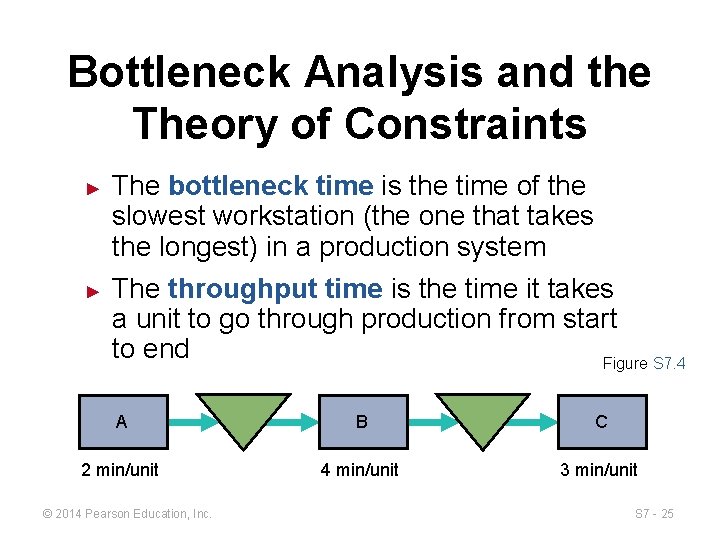 Bottleneck Analysis and the Theory of Constraints

► The bottleneck time is the time of the slowest workstation (the one that takes the longest) in a production system

► The throughput time is the time it takes a unit to go through production from start to end

Figure S7.4

A

B

C

2 min/unit

4 min/unit

3 min/unit

© 2014 Pearson Education, Inc.

S7 - 25